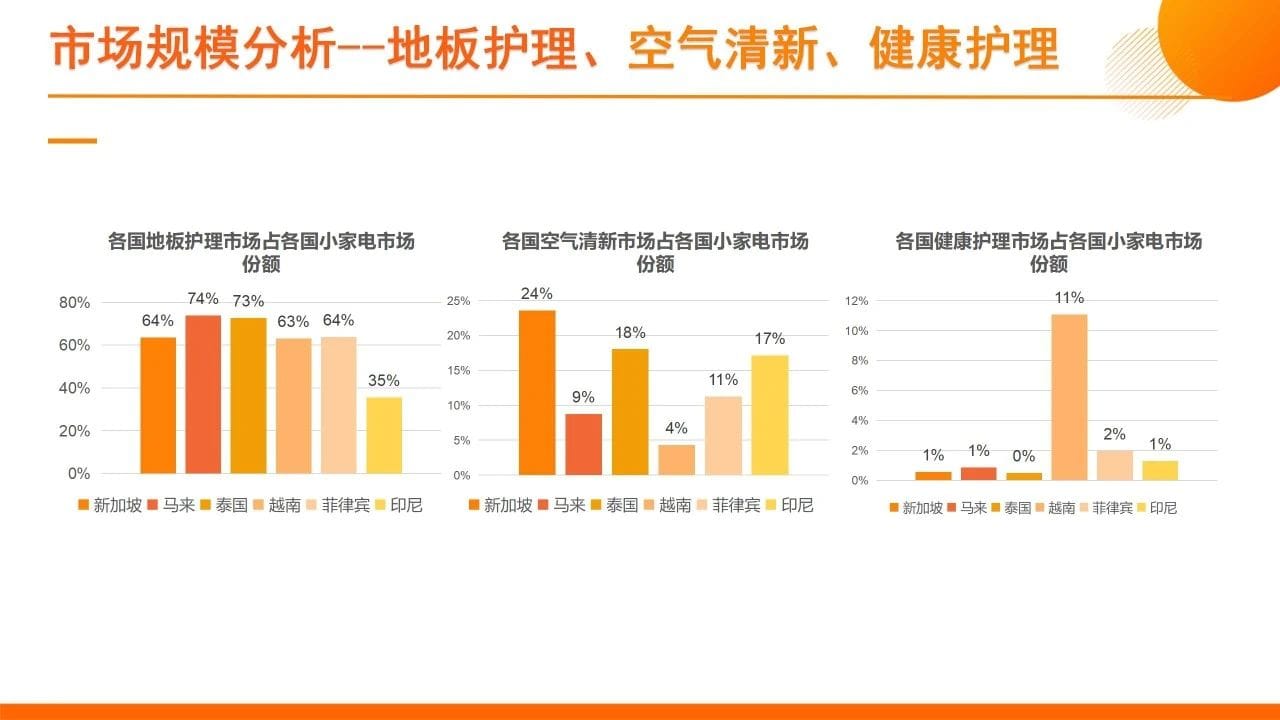 市场规模分析--地板护理、空气清新、健康护理

各国地板护理市场占各国小家电市场份额

80%
60%
40%
20%
0%

64% 74% 73% 63% 64% 35%

新加坡 马来 泰国 越南 菲律宾 印尼

各国空气清新市场占各国小家电市场份额

25%
20%
15%
10%
5%
0%

24% 9% 18% 4% 11% 17%

新加坡 马来 泰国 越南 菲律宾 印尼

各国健康护理市场占各国小家电市场份额

12%
10%
8%
6%
4%
2%
0%

1% 1% 0% 11% 2% 1%

新加坡 马来 泰国 越南 菲律宾 印尼